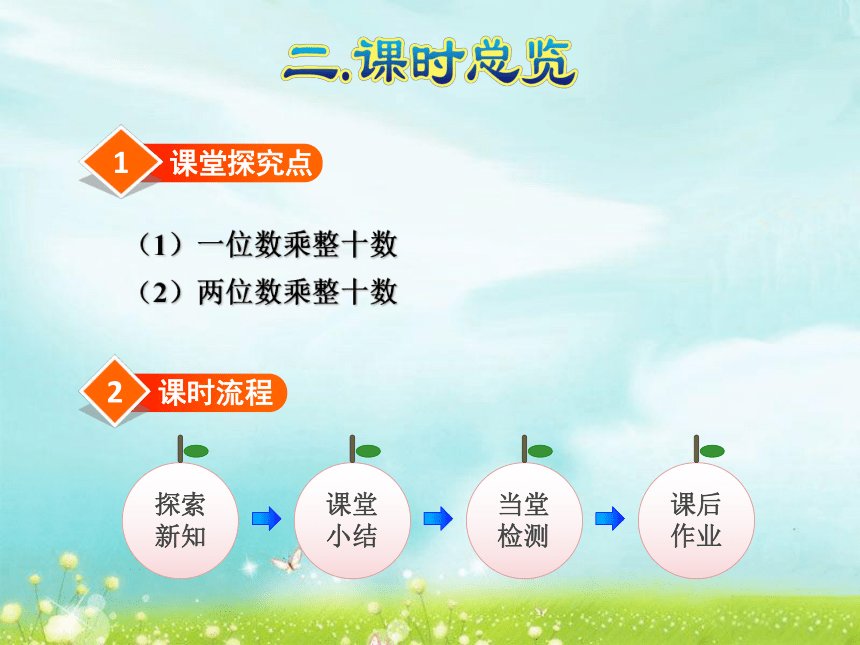 二.课时总览

1 课堂探究点

（1）一位数乘整十数

（2）两位数乘整十数

2 课时流程

探索新知

课堂小结

当堂检测

课后作业